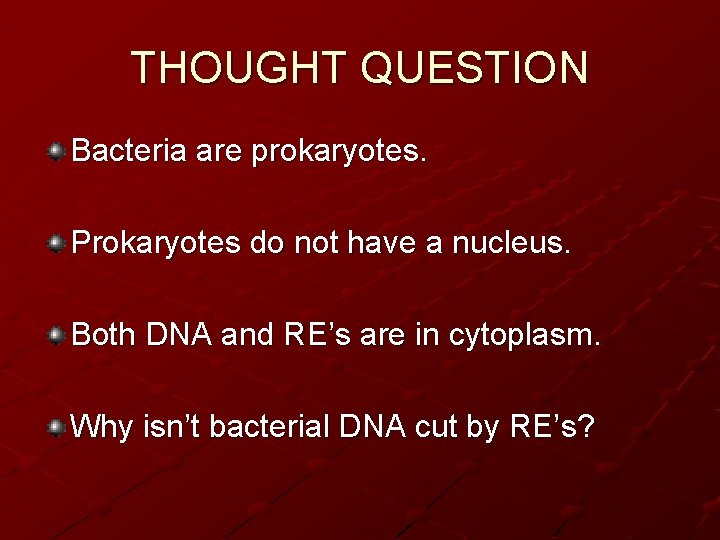 THOUGHT QUESTION

Bacteria are prokaryotes.

Prokaryotes do not have a nucleus.

Both DNA and RE’s are in cytoplasm.

Why isn’t bacterial DNA cut by RE’s?